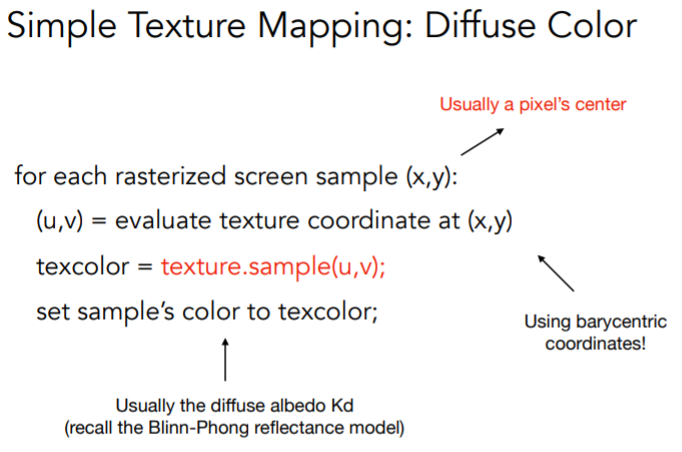 Simple Texture Mapping: Diffuse Color

Usually a pixel's center

for each rasterized screen sample (x,y):

(u,v) = evaluate texture coordinate at (x,y)

texcolor = texture.sample(u,v);

set sample's color to texcolor;

Using barycentric coordinates!

Usually the diffuse albedo Kd
(recall the Blinn-Phong reflectance model)